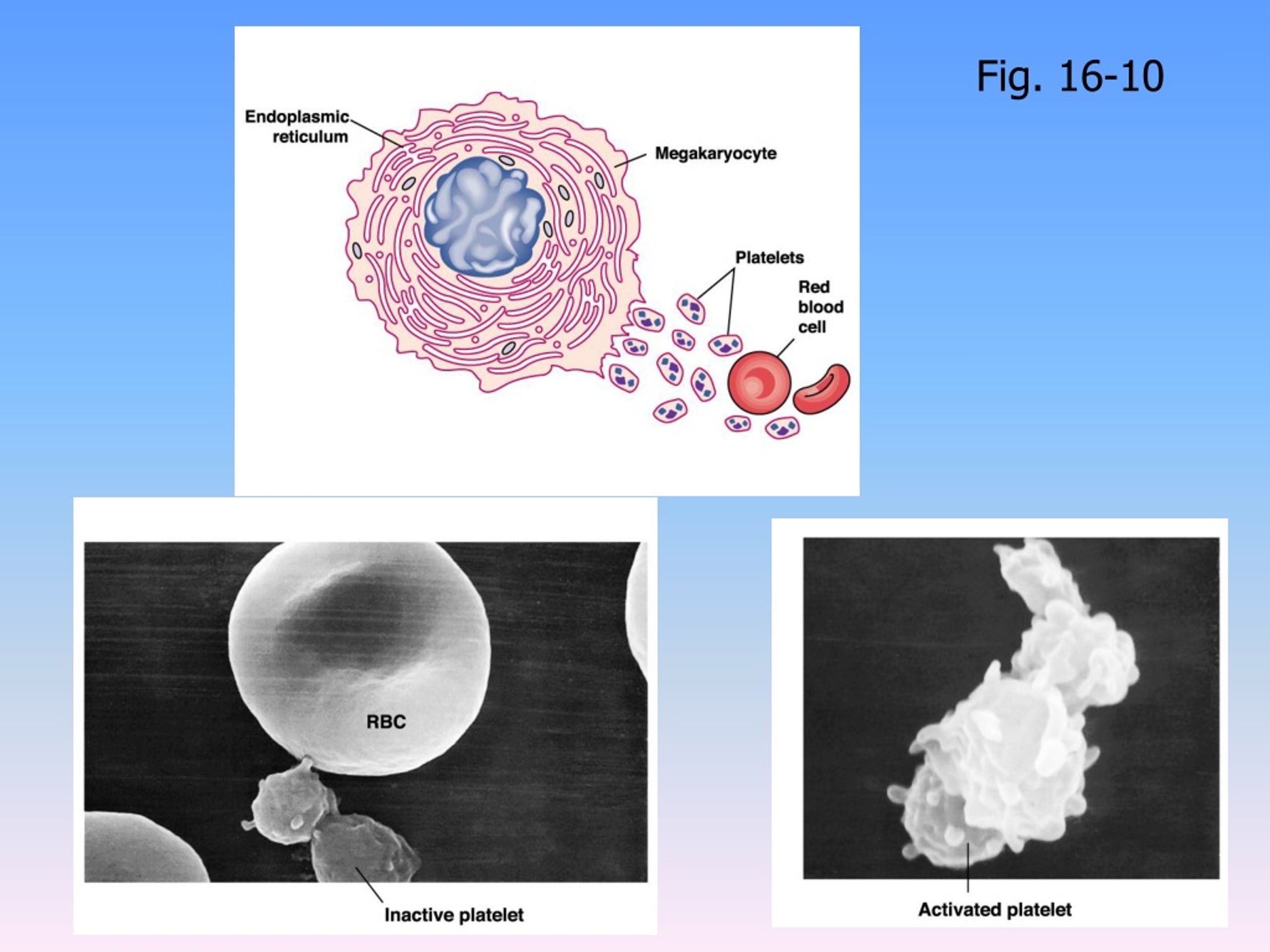 Fig. 16-10

Endoplasmic reticulum

Megakaryocyte

Platelets

Red blood cell

RBC

Inactive platelet

Activated platelet